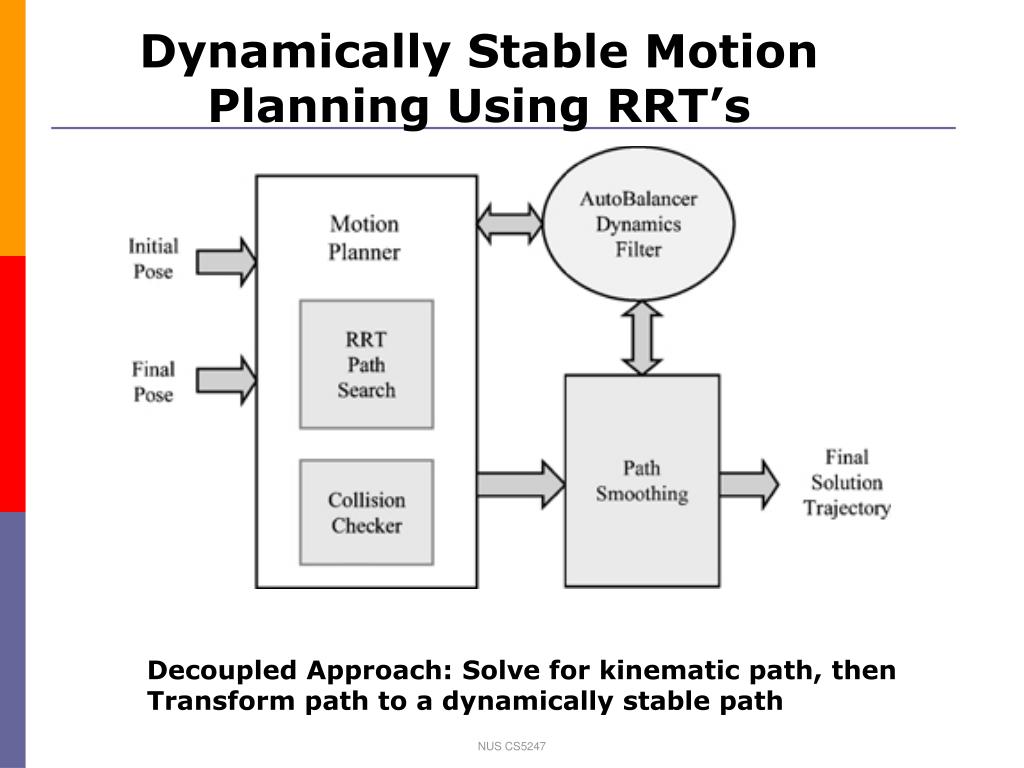 Dynamically Stable Motion Planning Using RRT’s

Initial Pose

Final Pose

Motion Planner

RRT Path Search

Collision Checker

AutoBalancer Dynamics Filter

Path Smoothing

Final Solution Trajectory

Decoupled Approach: Solve for kinematic path, then Transform path to a dynamically stable path

NUS CS5247